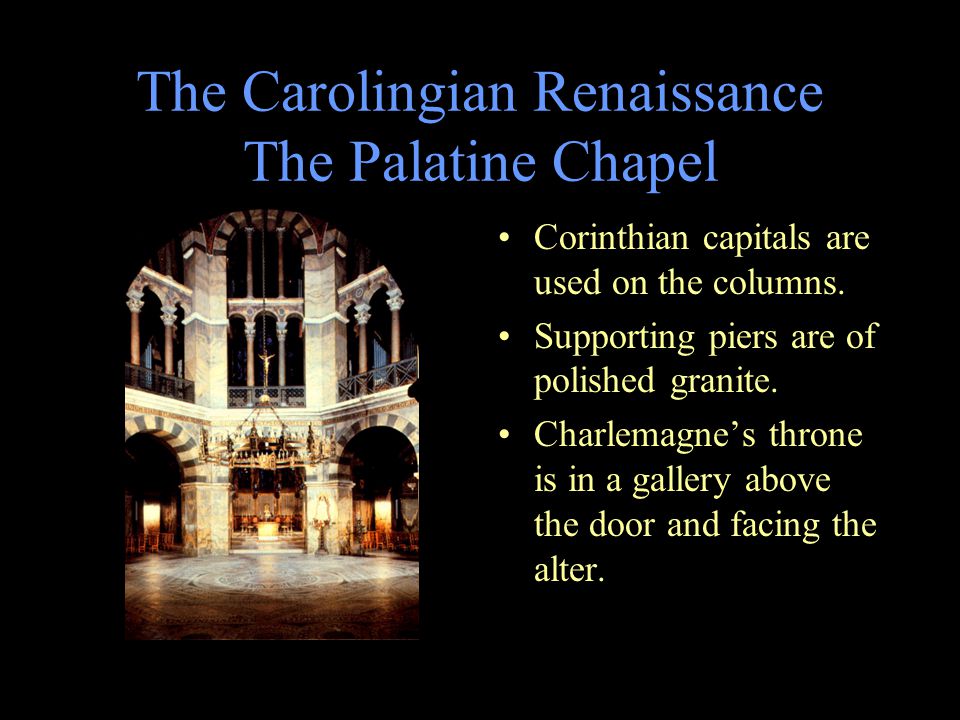 The Carolingian Renaissance
The Palatine Chapel

• Corinthian capitals are used on the columns.
• Supporting piers are of polished granite.
• Charlemagne’s throne is in a gallery above the door and facing the alter.